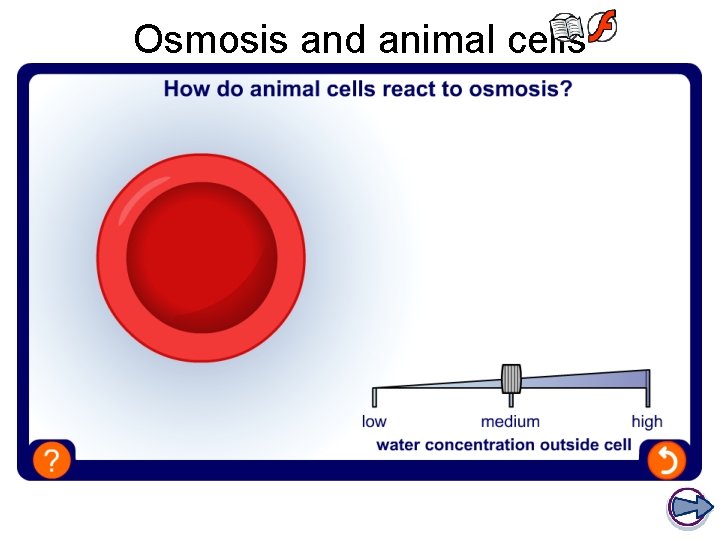 Osmosis and animal cells

How do animal cells react to osmosis?

low medium high

water concentration outside cell

?